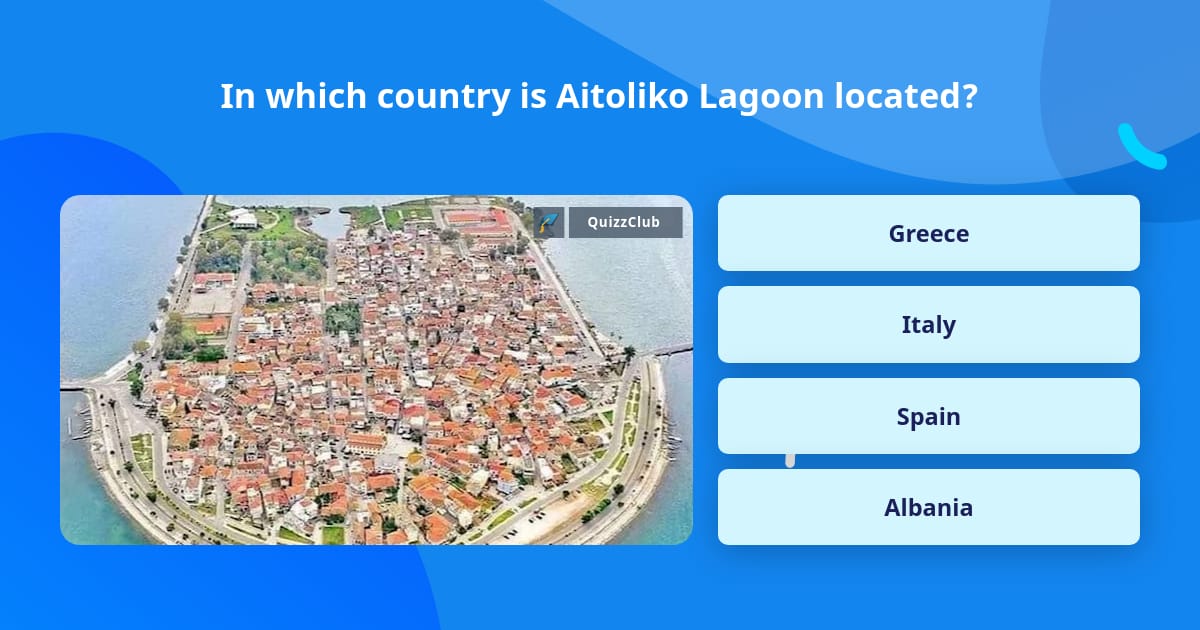 In which country is Aitoliko Lagoon located?

QuizzClub

Greece

Italy

Spain

Albania